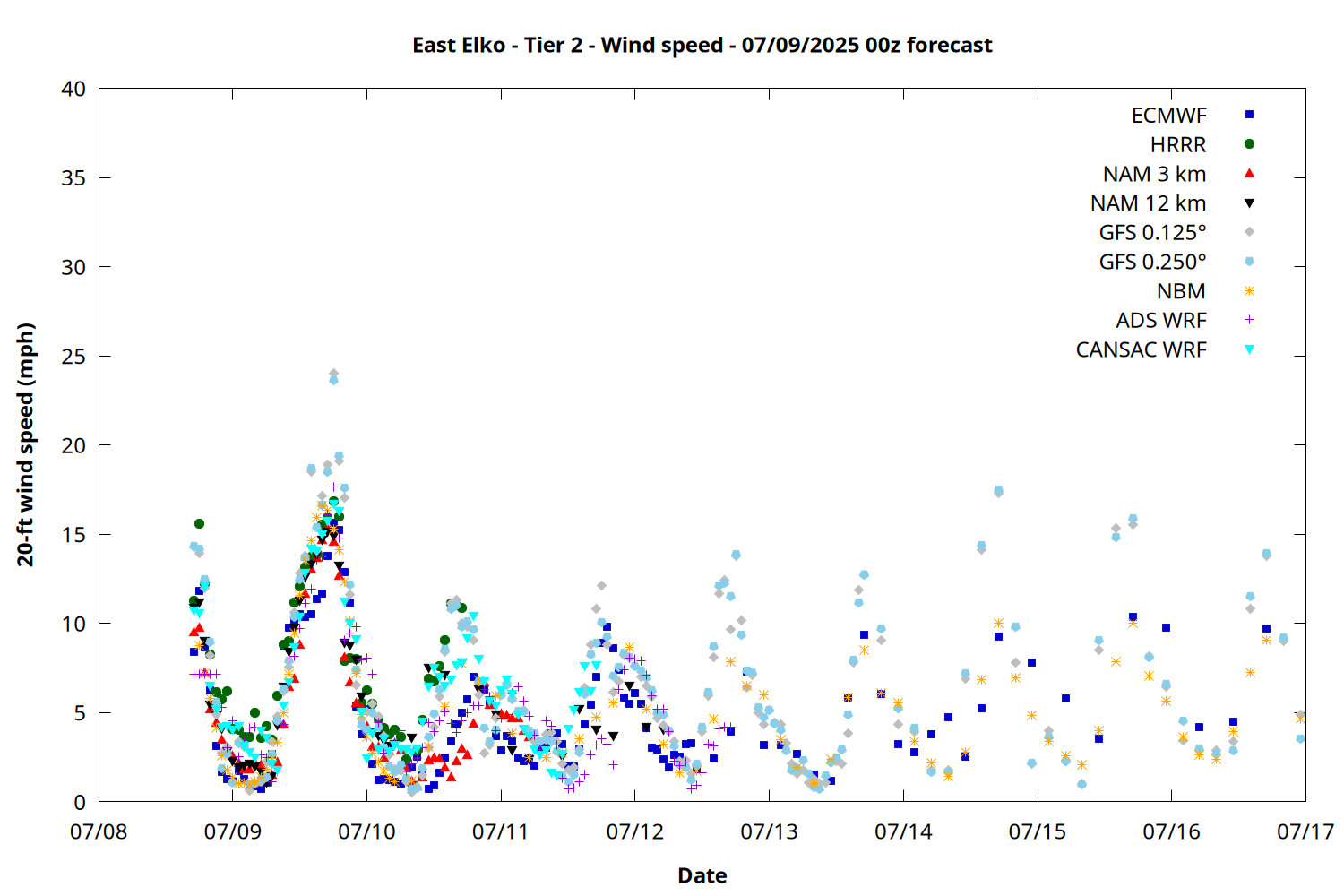 East Elko - Tier 2 - Wind speed - 07/09/2025 00z forecast

20-ft wind speed (mph)

40
35
30
25
20
15
10
5
0

ECMWF
HRRR
NAM 3 km
NAM 12 km
GFS 0.125°
GFS 0.250°
NBM
ADS WRF
CANSAC WRF

07/08 07/09 07/10 07/11 07/12 07/13 07/14 07/15 07/16 07/17

Date